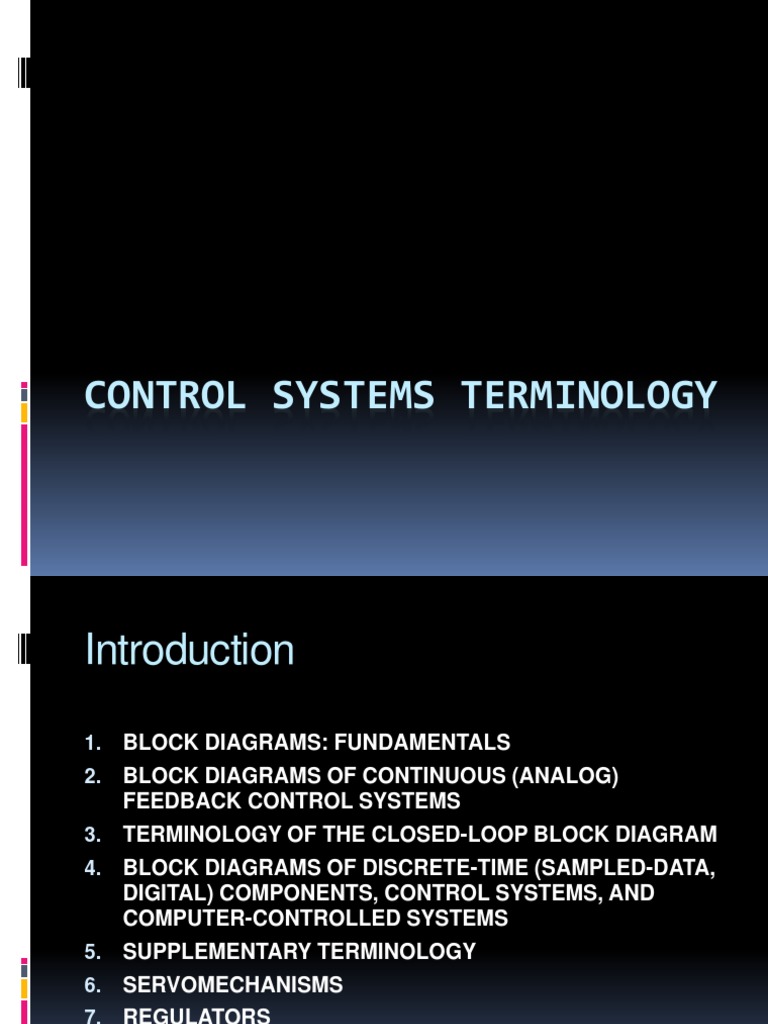 CONTROL SYSTEMS TERMINOLOGY

Introduction

1. BLOCK DIAGRAMS: FUNDAMENTALS
2. BLOCK DIAGRAMS OF CONTINUOUS (ANALOG) FEEDBACK CONTROL SYSTEMS
3. TERMINOLOGY OF THE CLOSED-LOOP BLOCK DIAGRAM
4. BLOCK DIAGRAMS OF DISCRETE-TIME (SAMPLED-DATA, DIGITAL) COMPONENTS, CONTROL SYSTEMS, AND COMPUTER-CONTROLLED SYSTEMS
5. SUPPLEMENTARY TERMINOLOGY
6. SERVOMECHANISMS
7. REGULATORS